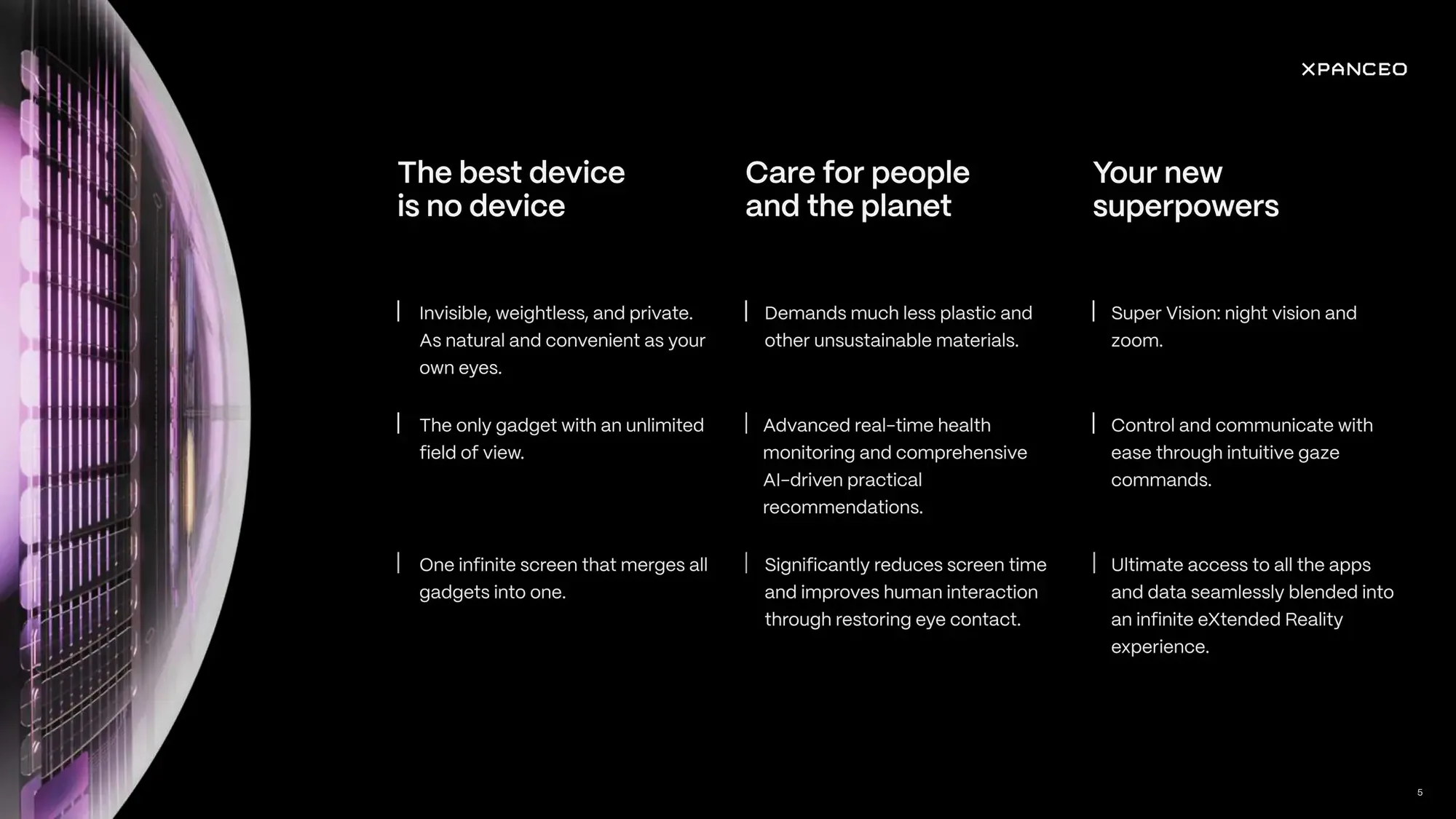 XPANCEO

The best device is no device

Invisible, weightless, and private. As natural and convenient as your own eyes.

The only gadget with an unlimited field of view.

One infinite screen that merges all gadgets into one.

Care for people and the planet

Demands much less plastic and other unsustainable materials.

Advanced real-time health monitoring and comprehensive AI-driven practical recommendations.

Significantly reduces screen time and improves human interaction through restoring eye contact.

Your new superpowers

Super Vision: night vision and zoom.

Control and communicate with ease through intuitive gaze commands.

Ultimate access to all the apps and data seamlessly blended into an infinite eXtended Reality experience.

5